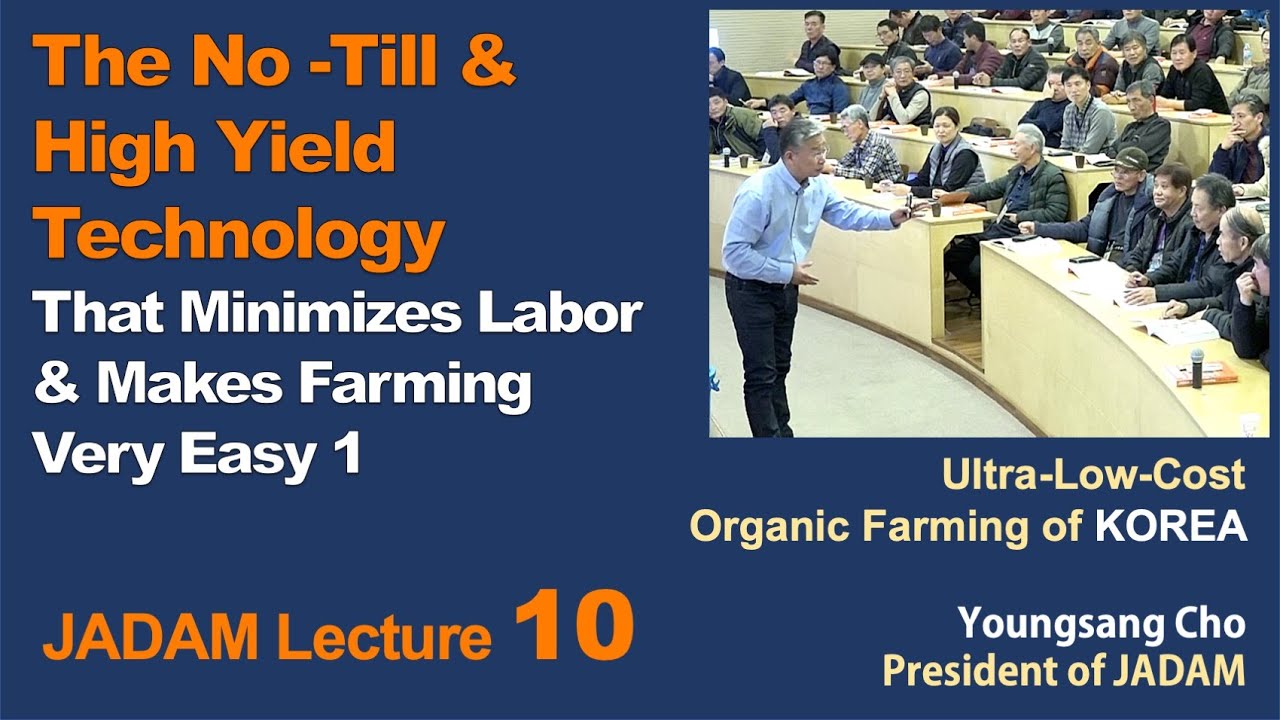 The No -Till & High Yield Technology

That Minimizes Labor & Makes Farming Very Easy 1

JADAM Lecture 10

Ultra-Low-Cost Organic Farming of KOREA

Youngsang Cho
President of JADAM